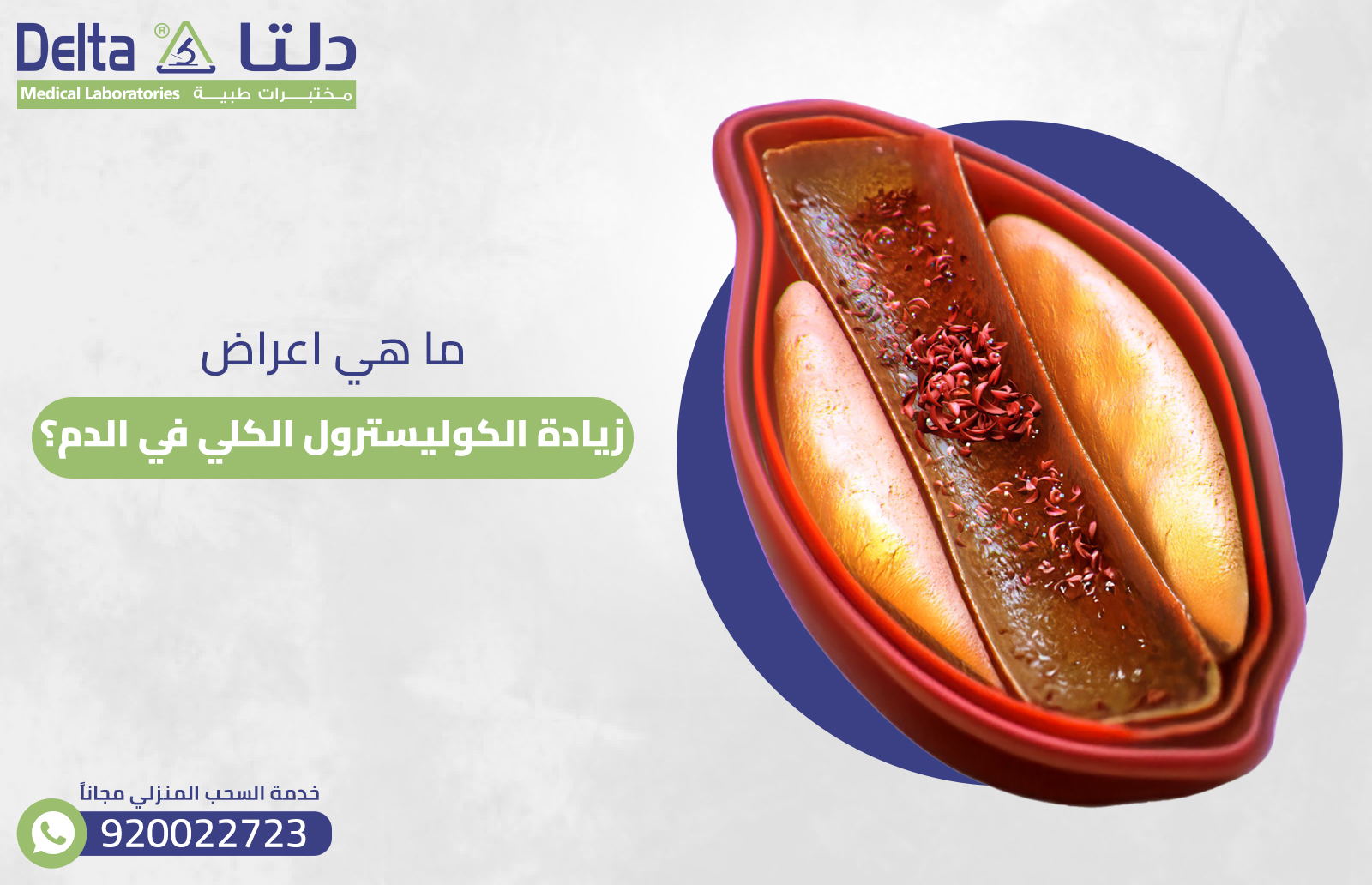 Delta ® دلتا
Medical Laboratories مختبرات طبية

ما هي اعراض
زيادة الكوليسترول الكلي في الدم؟

خدمة السحب المنزلي مجاناً
920022723